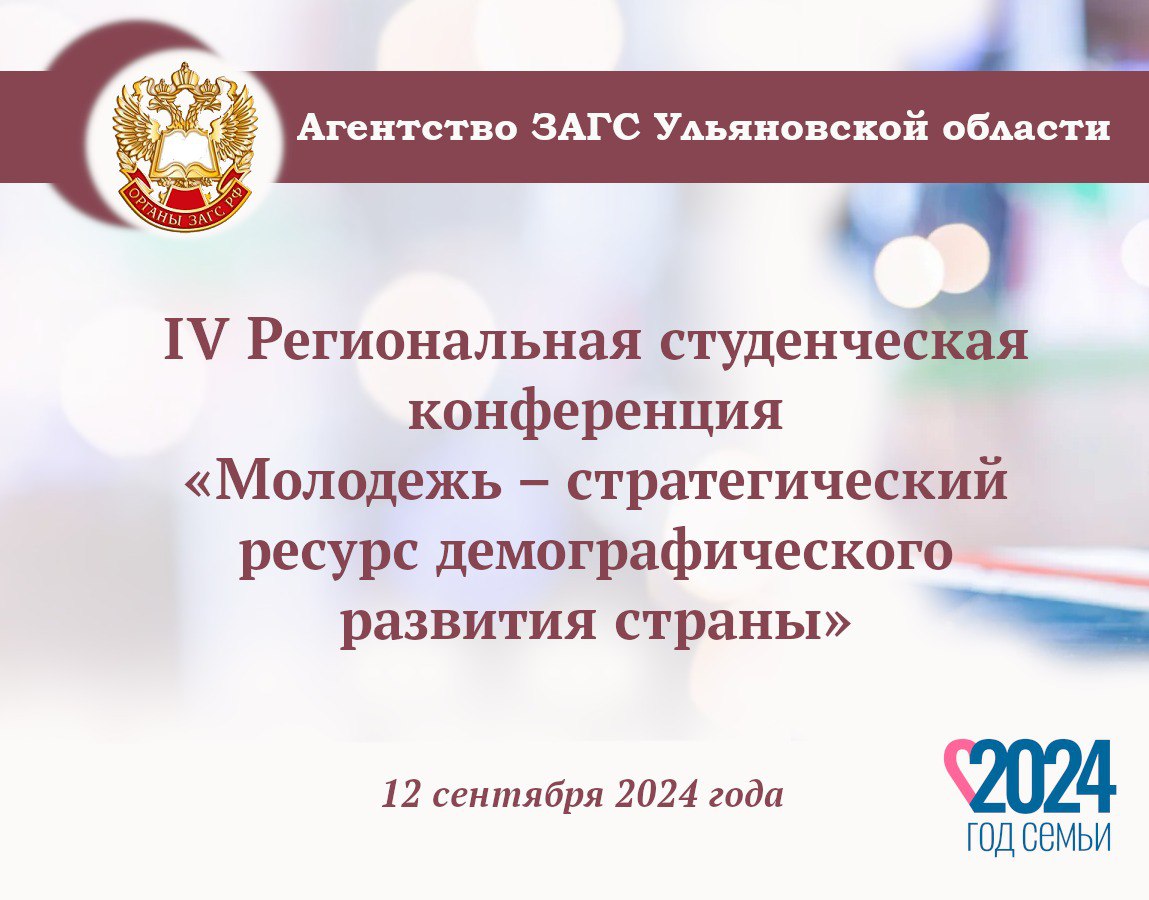 ОРГАНЫ ЗАГС РФ

Агентство ЗАГС Ульяновской области

IV Региональная студенческая конференция «Молодежь – стратегический ресурс демографического развития страны»

12 сентября 2024 года

2024
ГОД СЕМЬИ